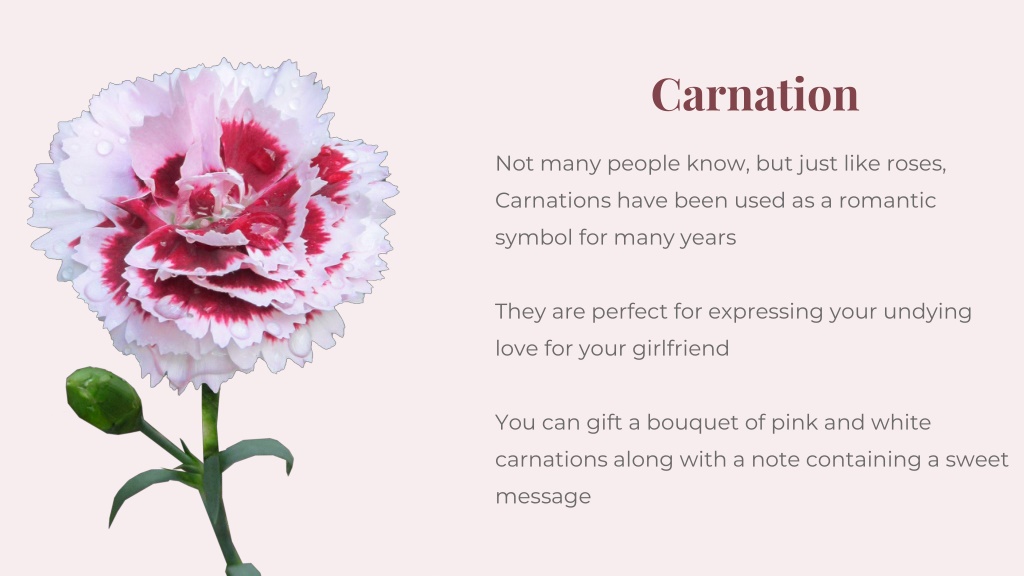 Carnation

Not many people know, but just like roses, Carnations have been used as a romantic symbol for many years

They are perfect for expressing your undying love for your girlfriend

You can gift a bouquet of pink and white carnations along with a note containing a sweet message